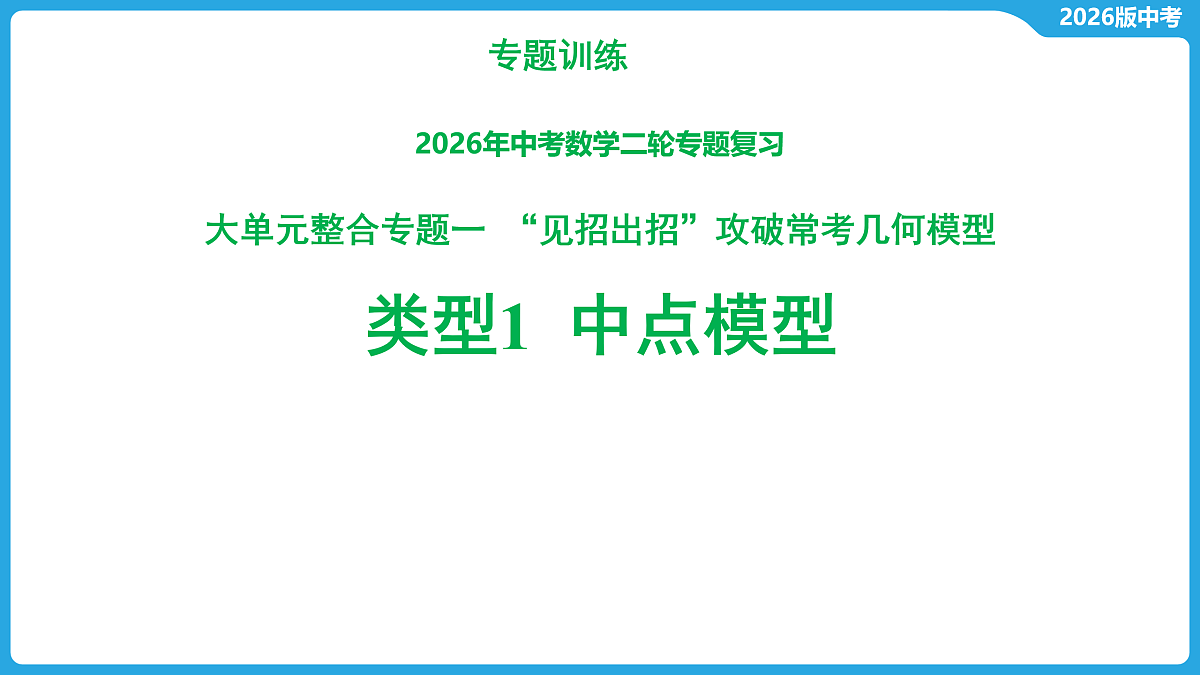 2026版中考

专题训练

2026年中考数学二轮专题复习

大单元整合专题一 “见招出招”攻破常考几何模型

类型1 中点模型